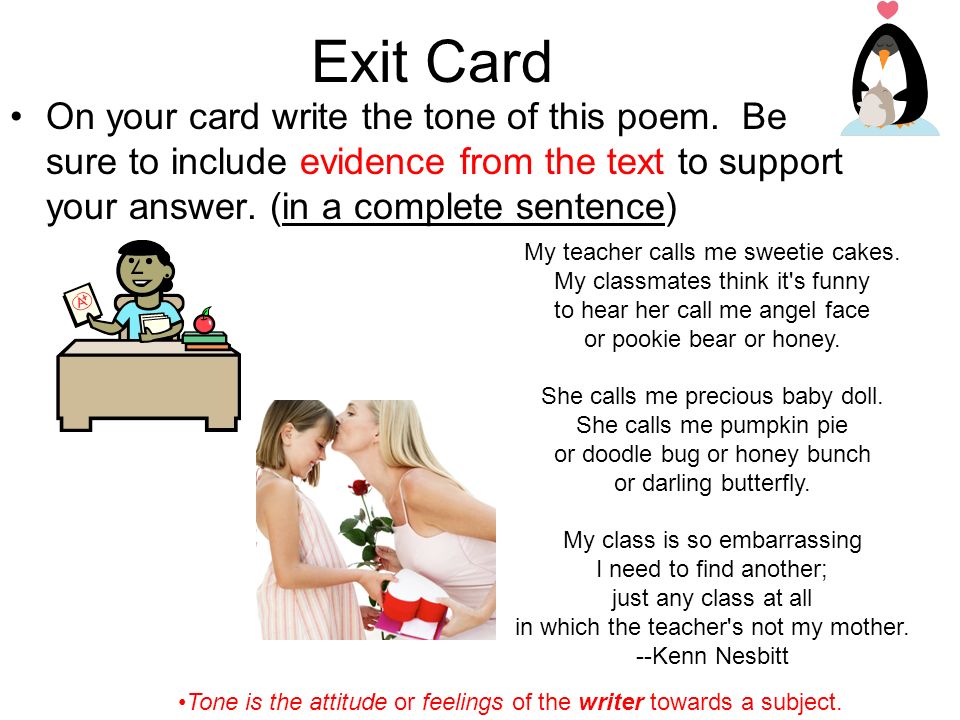 Exit Card

• On your card write the tone of this poem. Be sure to include evidence from the text to support your answer. (in a complete sentence)

A+

My teacher calls me sweetie cakes.
My classmates think it's funny
to hear her call me angel face
or pookie bear or honey.

She calls me precious baby doll.
She calls me pumpkin pie
or doodle bug or honey bunch
or darling butterfly.

My class is so embarrassing
I need to find another;
just any class at all
in which the teacher's not my mother.
--Kenn Nesbitt

•Tone is the attitude or feelings of the writer towards a subject.